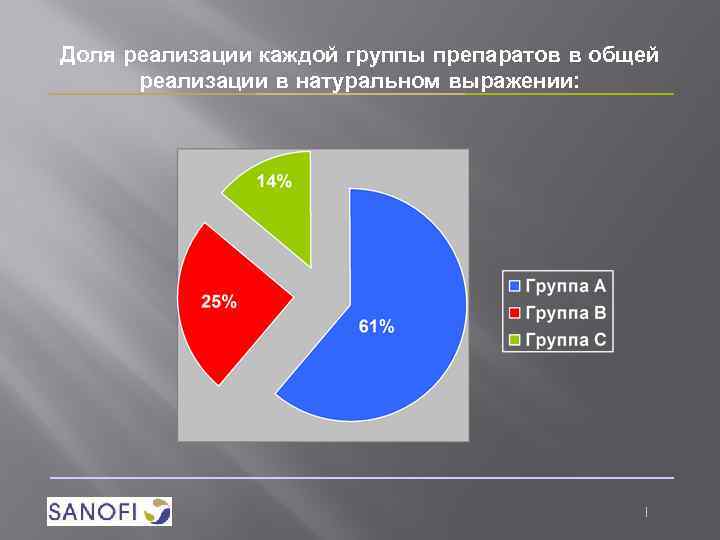 Доля реализации каждой группы препаратов в общей реализации в натуральном выражении:

14%

25%

61%

Группа А
Группа В
Группа С

SANOFI